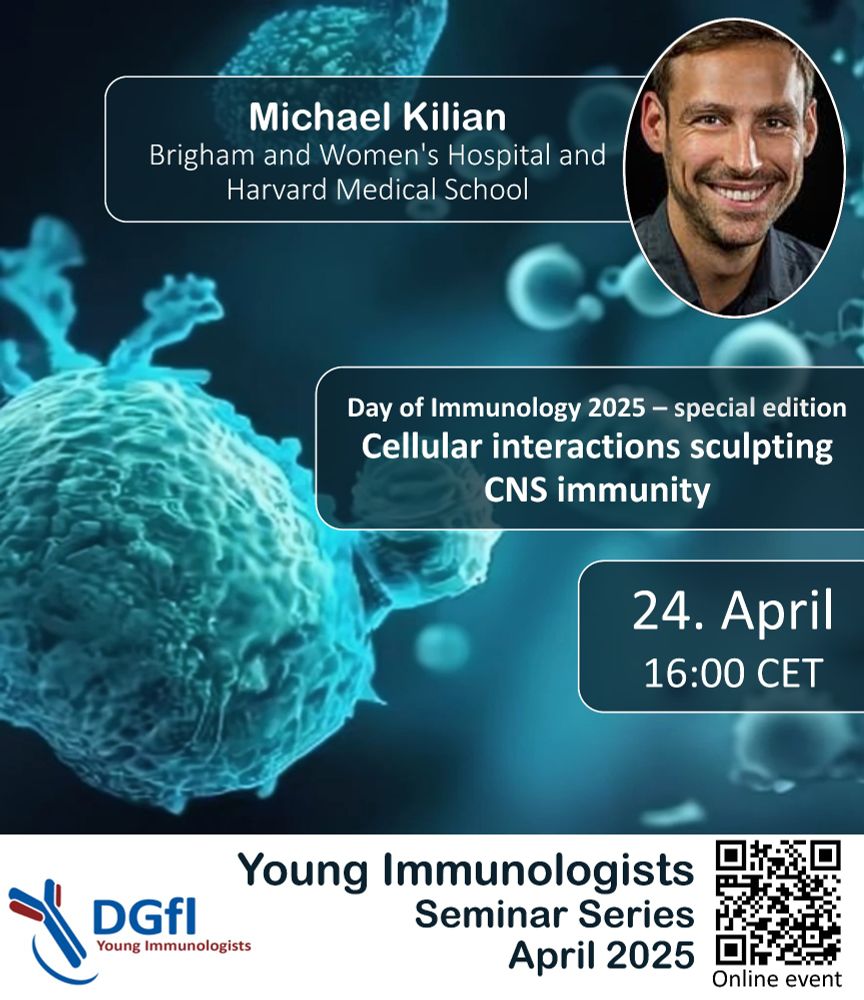 Michael Kilian
Brigham and Women's Hospital and Harvard Medical School

Day of Immunology 2025 – special edition
Cellular interactions sculpting CNS immunity

24. April
16:00 CET

DGfI
Young Immunologists

Young Immunologists
Seminar Series
April 2025

Online event